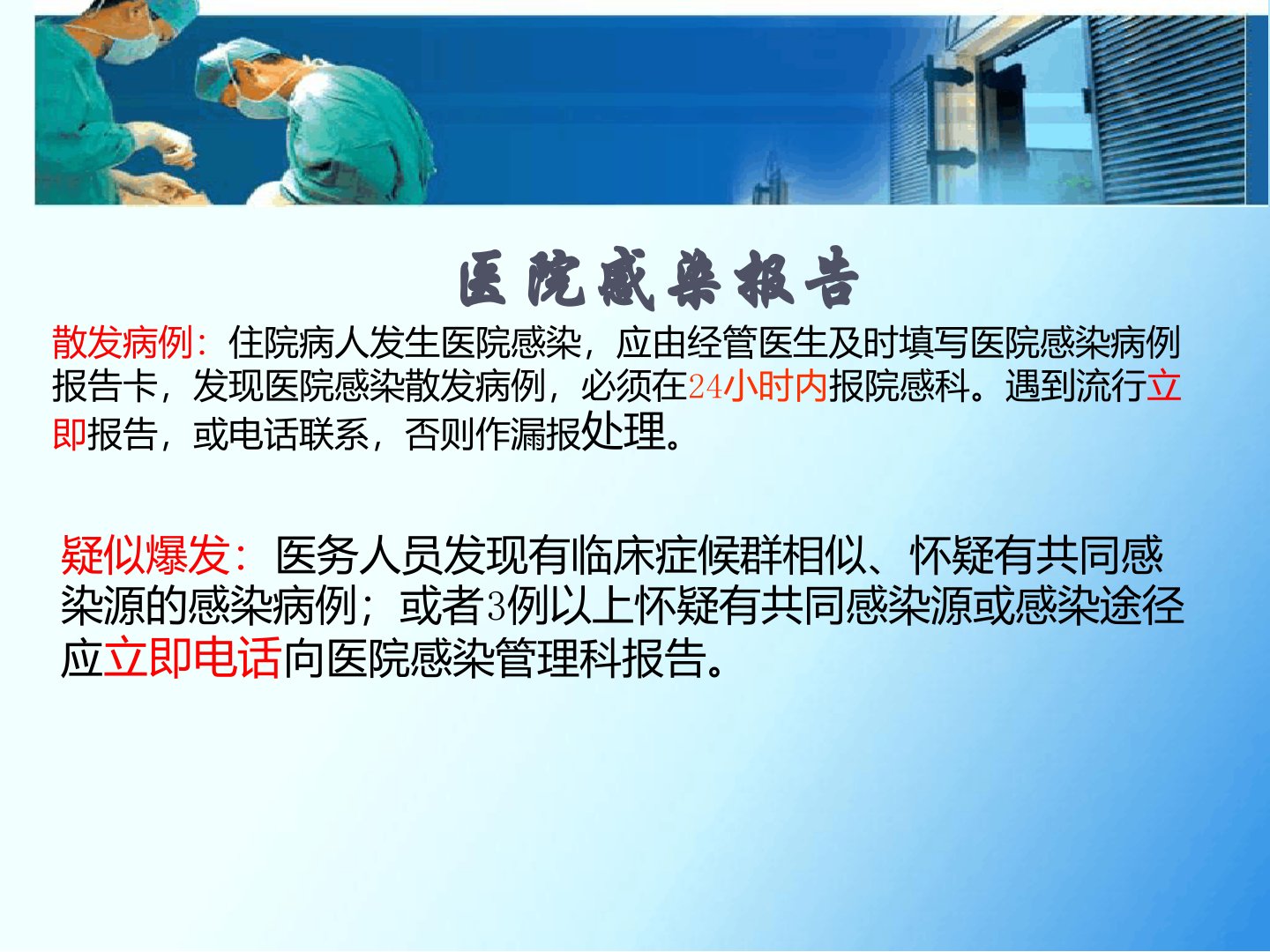 医院感染报告

散发病例：住院病人发生医院感染，应由经管医生及时填写医院感染病例报告卡，发现医院感染散发病例，必须在24小时内报院感科。遇到流行立即报告，或电话联系，否则作漏报处理。

疑似爆发：医务人员发现有临床症候群相似、怀疑有共同感染源的感染病例；或者3例以上怀疑有共同感染源或感染途径应立即电话向医院感染管理科报告。